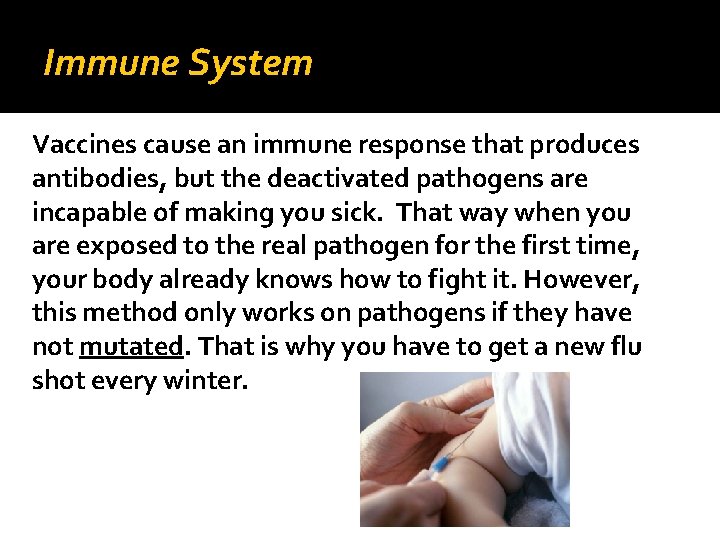 Immune System

Vaccines cause an immune response that produces antibodies, but the deactivated pathogens are incapable of making you sick. That way when you are exposed to the real pathogen for the first time, your body already knows how to fight it. However, this method only works on pathogens if they have not mutated. That is why you have to get a new flu shot every winter.